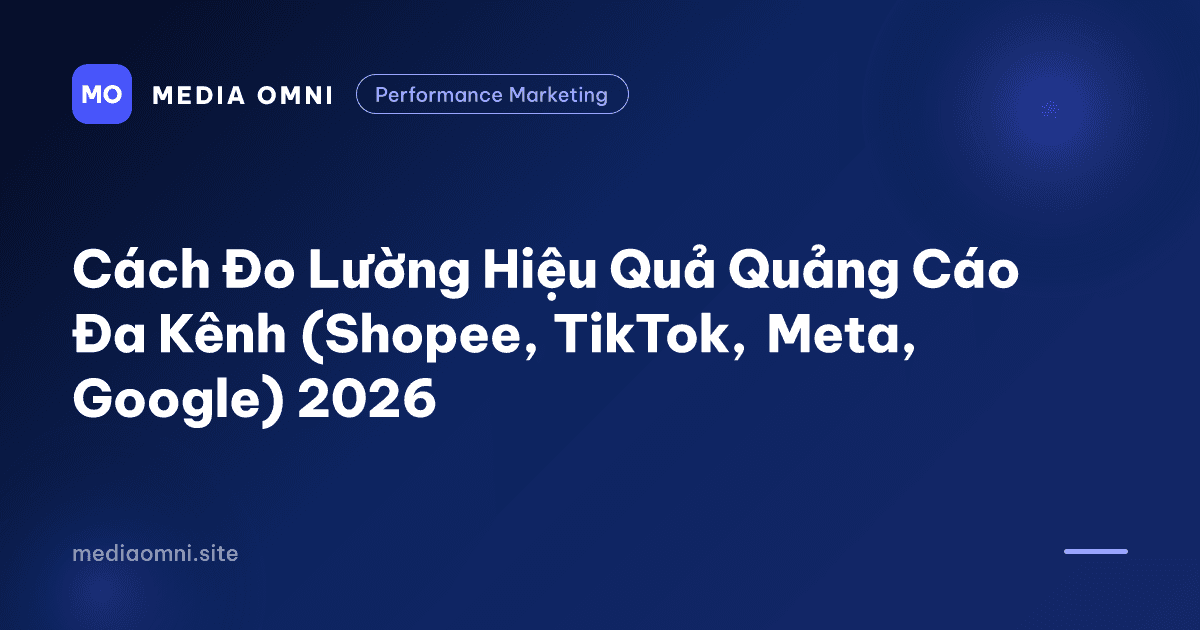 MO MEDIA OMNI Performance Marketing

Cách Đo Lường Hiệu Quả Quảng Cáo Đa Kênh (Shopee, TikTok, Meta, Google) 2026

mediaomni.site